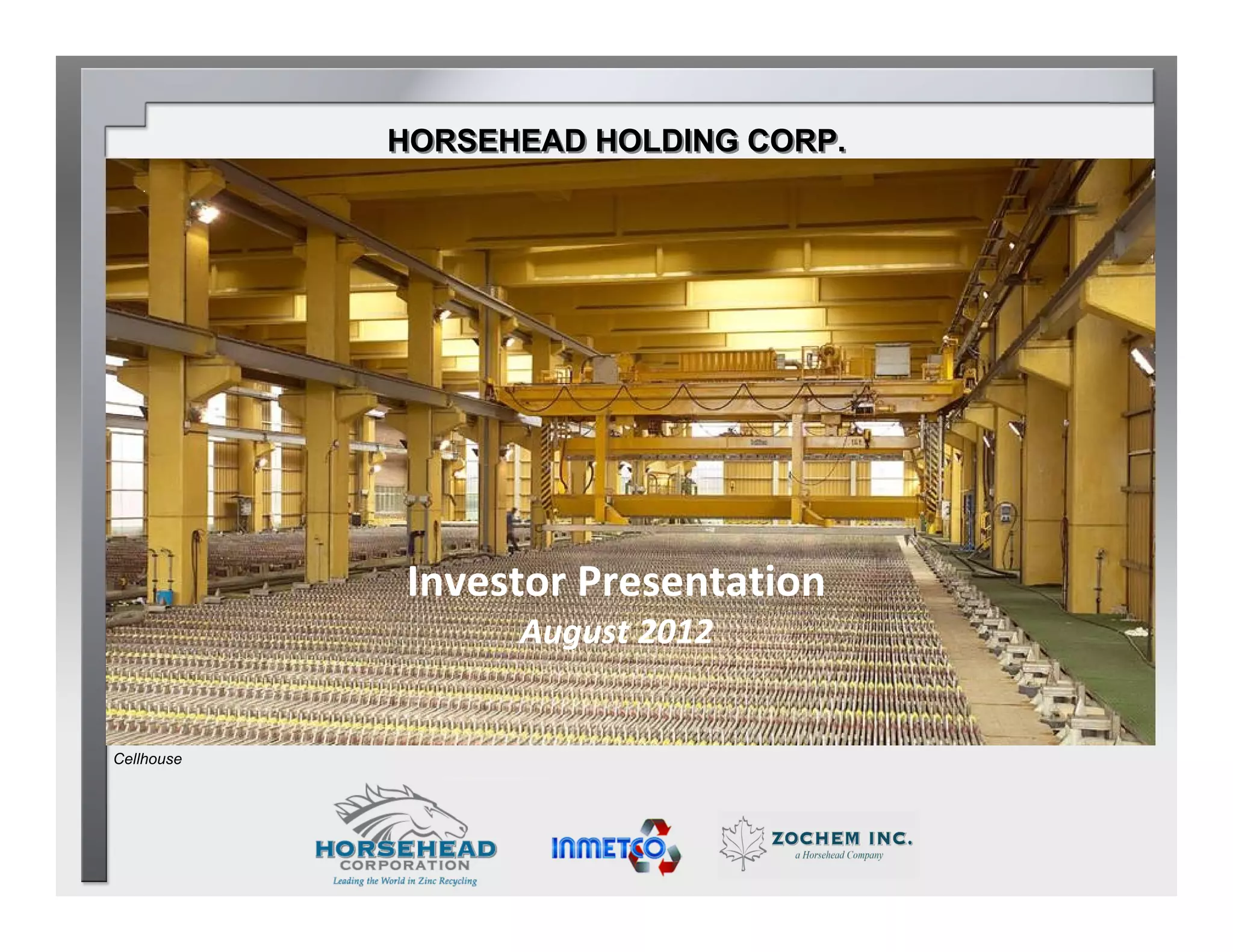 HORSEHEAD HOLDING CORP.

Investor Presentation
August 2012

Cellhouse

HORSEHEAD CORPORATION
Leading the World in Zinc Recycling

INMETCO

ZOCHEM INC.
a Horsehead Company